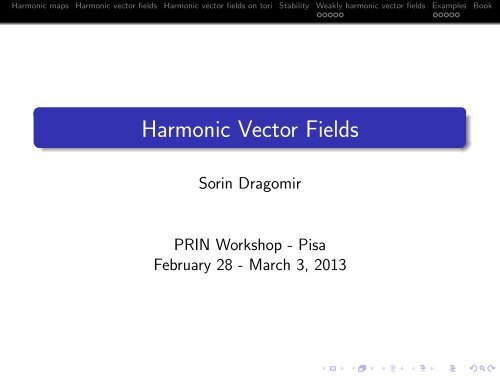 Harmonic maps Harmonic vector fields Harmonic vector fields on tori Stability Weakly harmonic vector fields Examples Book

Harmonic Vector Fields

Sorin Dragomir

PRIN Workshop - Pisa
February 28 - March 3, 2013